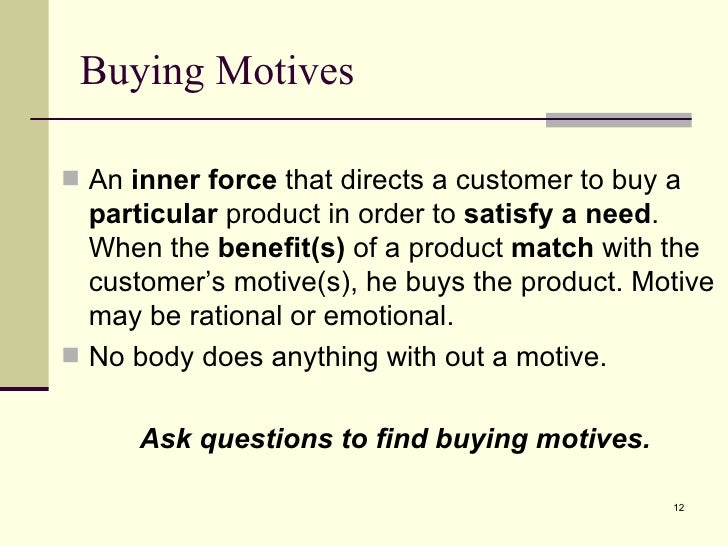 Buying Motives

An inner force that directs a customer to buy a particular product in order to satisfy a need. When the benefit(s) of a product match with the customer’s motive(s), he buys the product. Motive may be rational or emotional.

No body does anything with out a motive.

Ask questions to find buying motives.

12